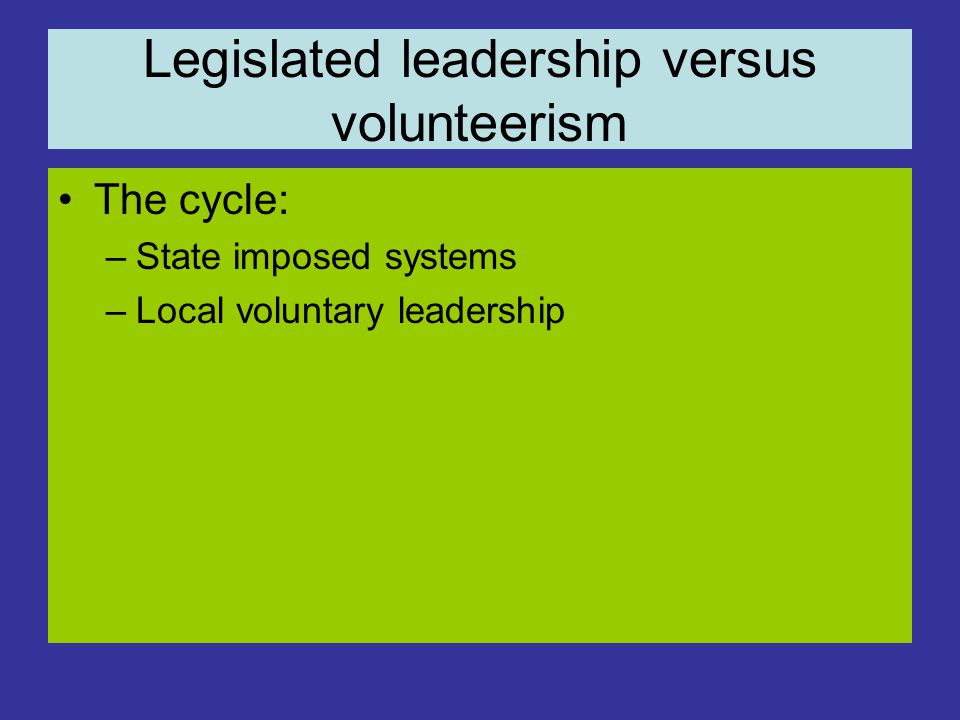 Legislated leadership versus volunteerism

• The cycle:
– State imposed systems
– Local voluntary leadership